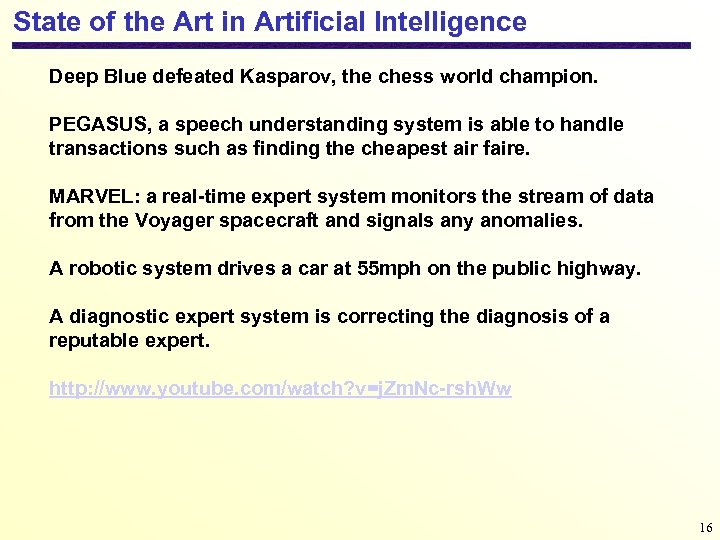 State of the Art in Artificial Intelligence

Deep Blue defeated Kasparov, the chess world champion.

PEGASUS, a speech understanding system is able to handle transactions such as finding the cheapest air faire.

MARVEL: a real-time expert system monitors the stream of data from the Voyager spacecraft and signals any anomalies.

A robotic system drives a car at 55mph on the public highway.

A diagnostic expert system is correcting the diagnosis of a reputable expert.

http://www.youtube.com/watch?v=jZmNc-rshWw

16